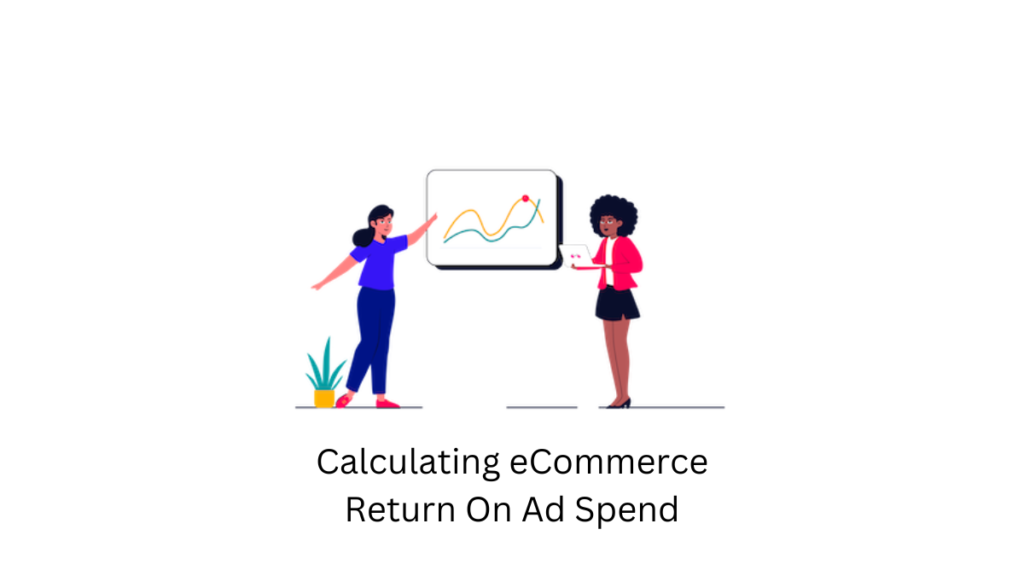 Calculating eCommerce Return On Ad Spend